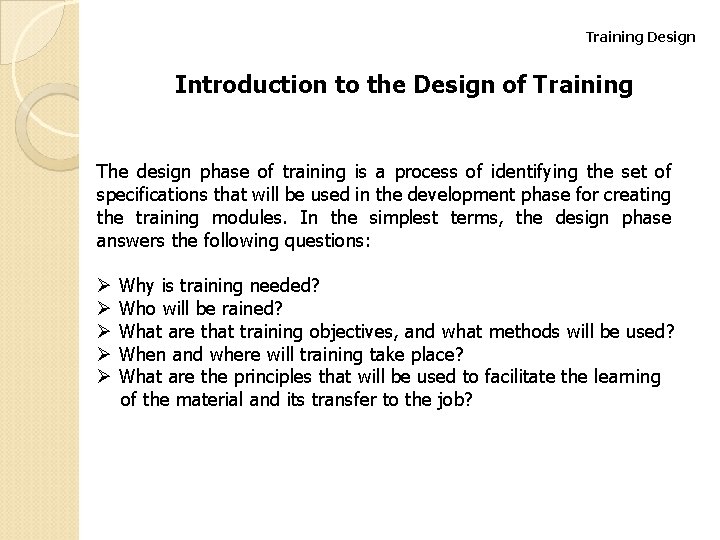 Training Design

Introduction to the Design of Training

The design phase of training is a process of identifying the set of specifications that will be used in the development phase for creating the training modules. In the simplest terms, the design phase answers the following questions:

➢ Why is training needed?
➢ Who will be rained?
➢ What are that training objectives, and what methods will be used?
➢ When and where will training take place?
➢ What are the principles that will be used to facilitate the learning of the material and its transfer to the job?